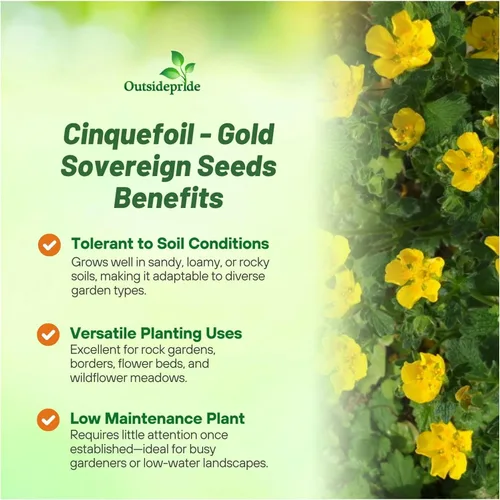 Outsidepride

Cinquefoil - Gold Sovereign Seeds Benefits

Tolerant to Soil Conditions
Grows well in sandy, loamy, or rocky soils, making it adaptable to diverse garden types.

Versatile Planting Uses
Excellent for rock gardens, borders, flower beds, and wildflower meadows.

Low Maintenance Plant
Requires little attention once established—ideal for busy gardeners or low-water landscapes.